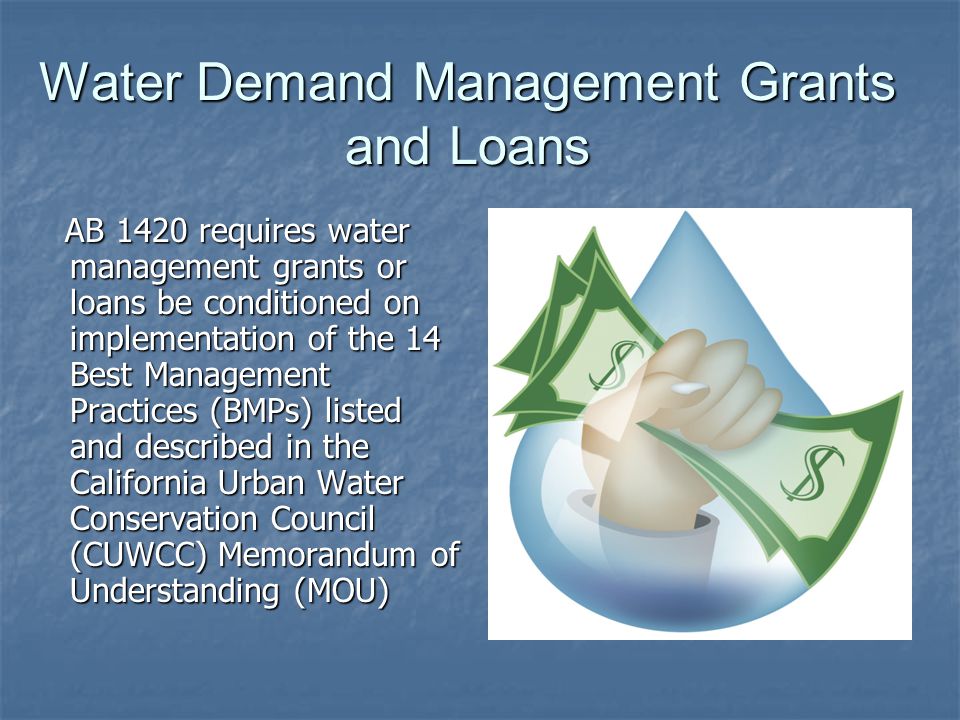 Water Demand Management Grants and Loans

AB 1420 requires water management grants or loans be conditioned on implementation of the 14 Best Management Practices (BMPs) listed and described in the California Urban Water Conservation Council (CUWCC) Memorandum of Understanding (MOU)

$

$